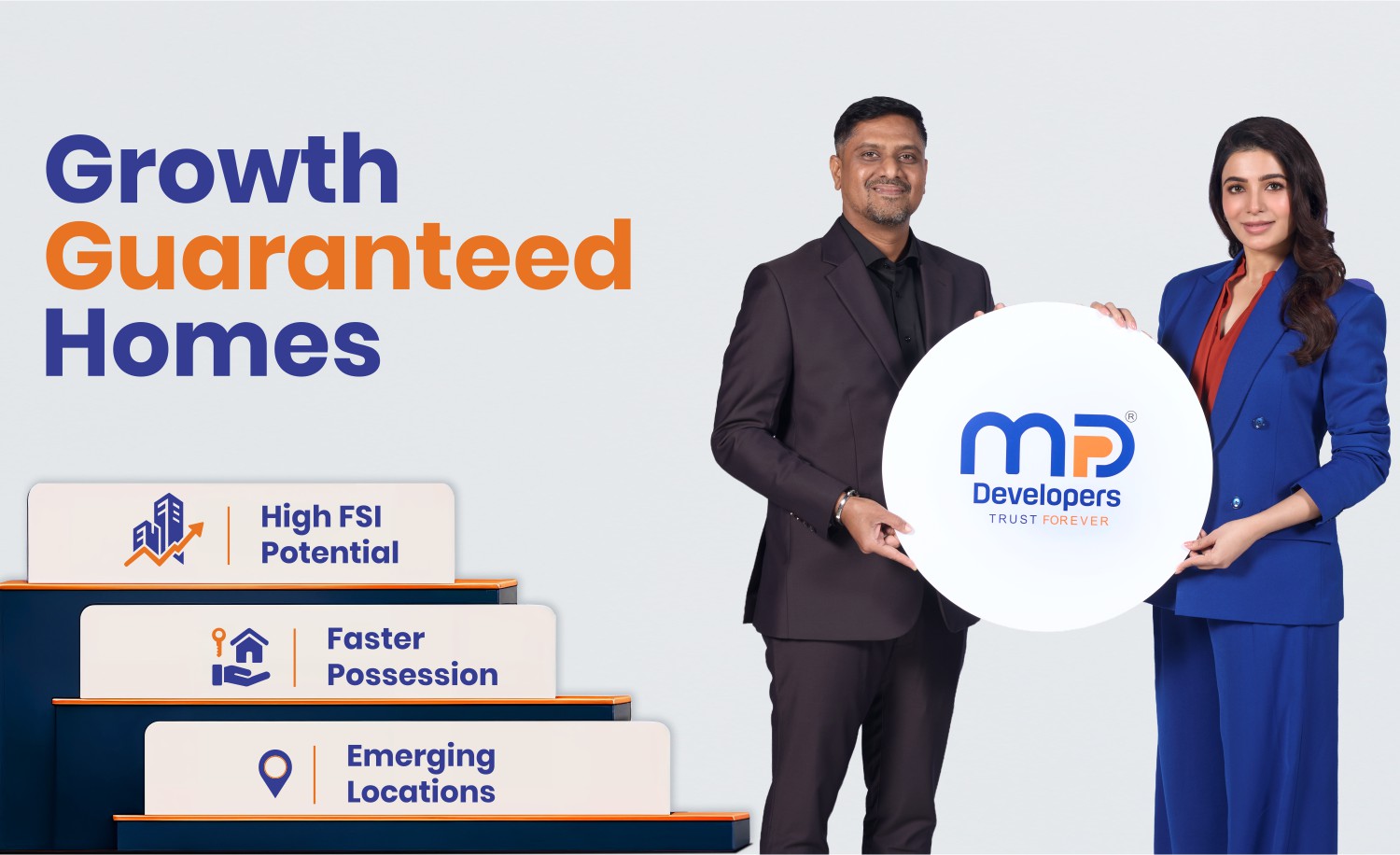 Growth
Guaranteed
Homes

High FSI Potential

Faster Possession

Emerging Locations

mp®
Developers
TRUST FOREVER